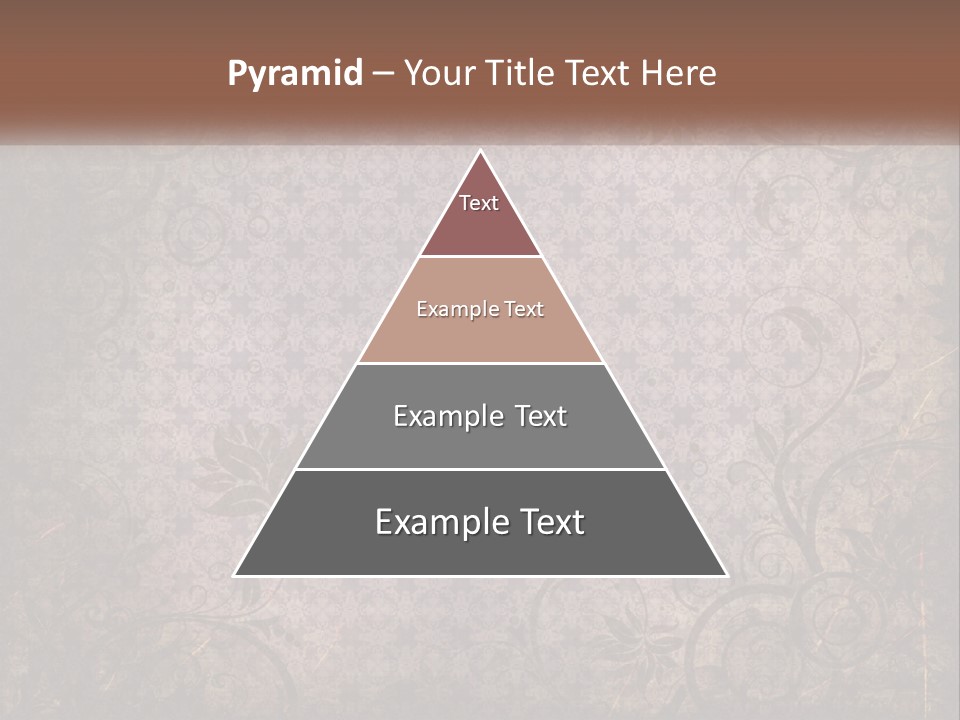 Pyramid – Your Title Text Here

Text

Example Text

Example Text

Example Text